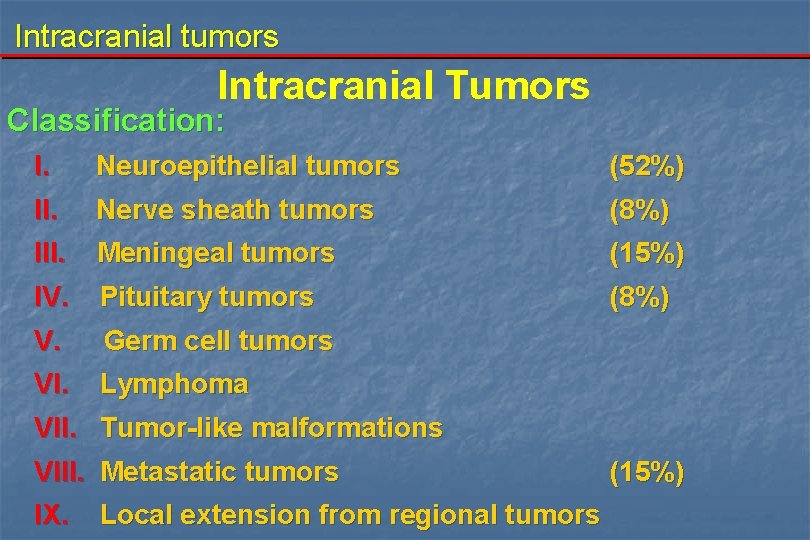 Intracranial tumors

Intracranial Tumors

Classification:

I. Neuroepithelial tumors (52%)
II. Nerve sheath tumors (8%)
III. Meningeal tumors (15%)
IV. Pituitary tumors (8%)
V. Germ cell tumors
VI. Lymphoma
VII. Tumor-like malformations
VIII. Metastatic tumors (15%)
IX. Local extension from regional tumors